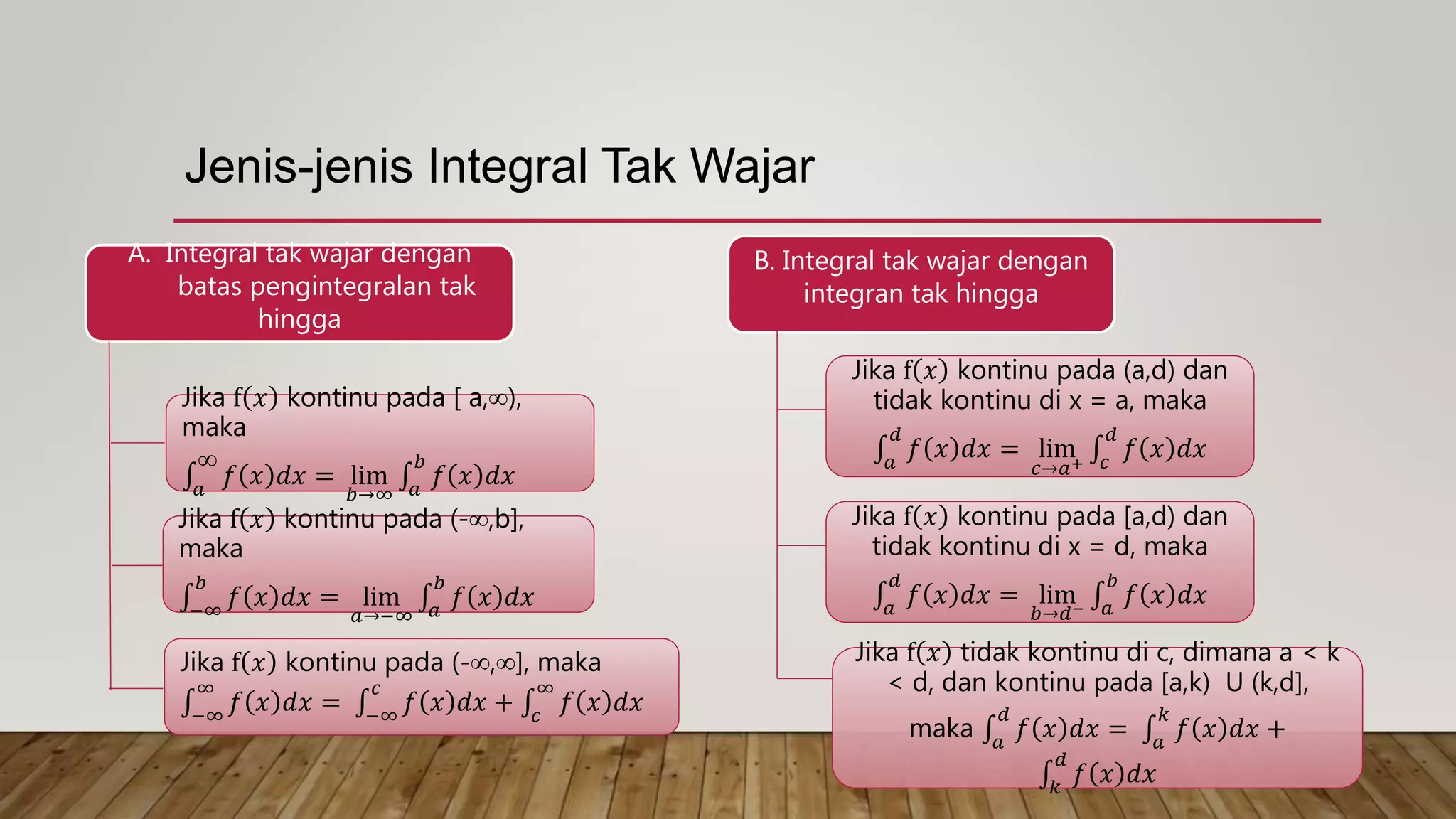 Jenis-jenis Integral Tak Wajar

A. Integral tak wajar dengan batas pengintegralan tak hingga

Jika f($x$) kontinu pada [ a,∞), maka
$\int_a^\infty f(x)dx = \lim_{b\to\infty} \int_a^b f(x)dx$

Jika f($x$) kontinu pada (-∞,b], maka
$\int_{-\infty}^b f(x)dx = \lim_{a\to-\infty} \int_a^b f(x)dx$

Jika f($x$) kontinu pada (-∞,∞], maka
$\int_{-\infty}^\infty f(x)dx = \int_{-\infty}^c f(x)dx + \int_c^\infty f(x)dx$

B. Integral tak wajar dengan integran tak hingga

Jika f($x$) kontinu pada (a,d) dan tidak kontinu di x = a, maka
$\int_a^d f(x)dx = \lim_{c\to a^+} \int_c^d f(x)dx$

Jika f($x$) kontinu pada [a,d) dan tidak kontinu di x = d, maka
$\int_a^d f(x)dx = \lim_{b\to d^-} \int_a^b f(x)dx$

Jika f($x$) tidak kontinu di c, dimana a < k < d, dan kontinu pada [a,k) U (k,d], maka $\int_a^d f(x)dx = \int_a^k f(x)dx + \int_k^d f(x)dx$